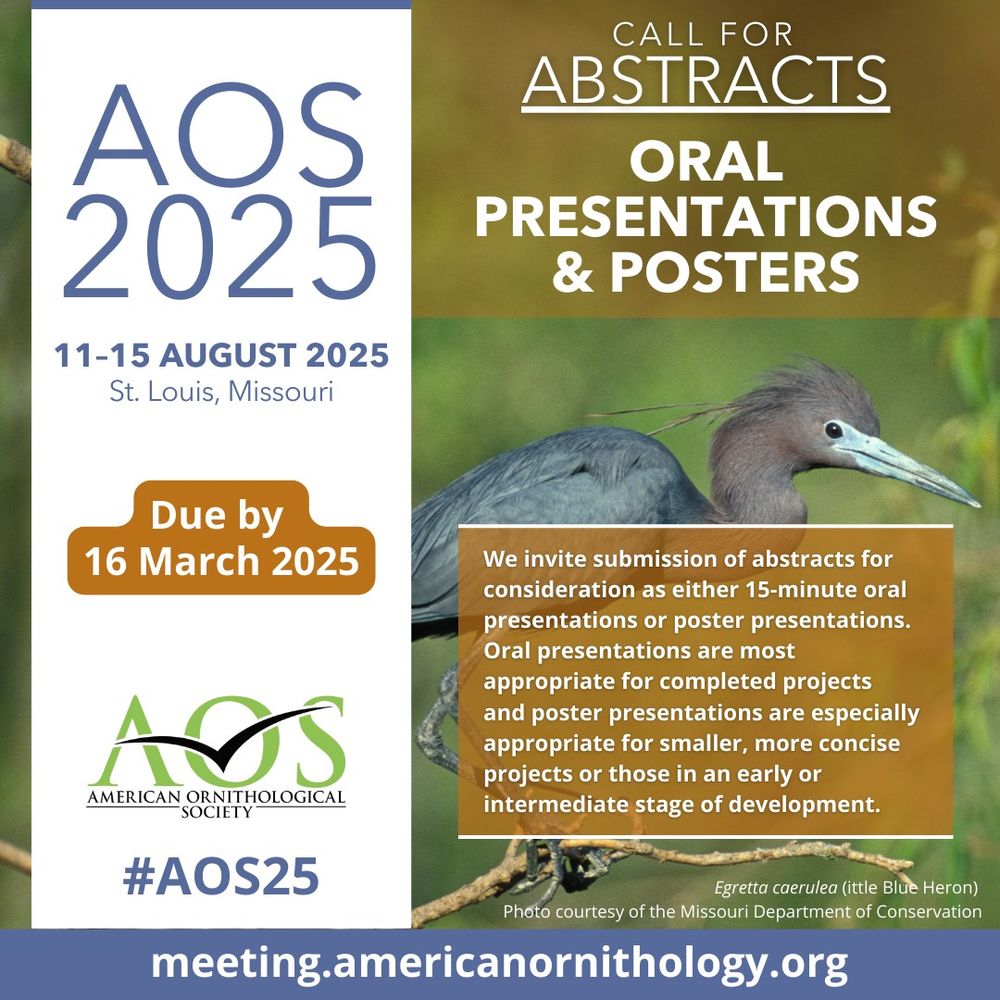 AOS 2025

11-15 AUGUST 2025
St. Louis, Missouri

Due by
16 March 2025

AOS
AMERICAN ORNITHOLOGICAL SOCIETY

#AOS25

CALL FOR
ABSTRACTS

ORAL PRESENTATIONS & POSTERS

We invite submission of abstracts for consideration as either 15-minute oral presentations or poster presentations. Oral presentations are most appropriate for completed projects and poster presentations are especially appropriate for smaller, more concise projects or those in an early or intermediate stage of development.

Egretta caerulea (ittle Blue Heron)
Photo courtesy of the Missouri Department of Conservation

meeting.americanornithology.org